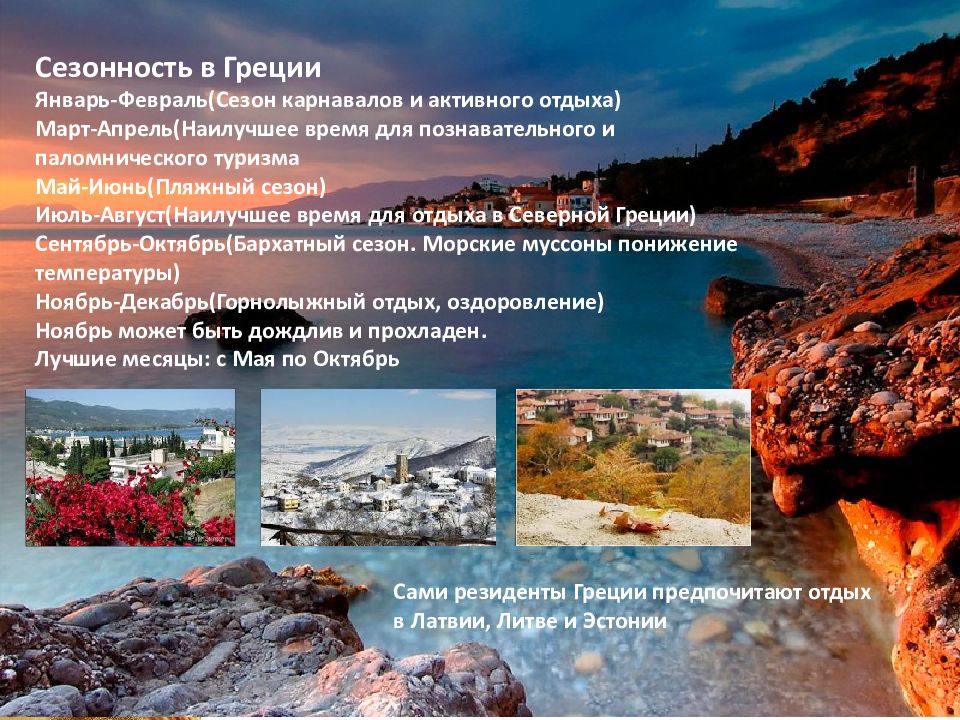 Сезонность в Греции
Январь-Февраль(Сезон карнавалов и активного отдыха)
Март-Апрель(Наилучшее время для познавательного и паломнического туризма
Май-Июнь(Пляжный сезон)
Июль-Август(Наилучшее время для отдыха в Северной Греции)
Сентябрь-Октябрь(Бархатный сезон. Морские муссоны понижение температуры)
Ноябрь-Декабрь(Горнолыжный отдых, оздоровление)
Ноябрь может быть дождлив и прохладен.
Лучшие месяцы: с Мая по Октябрь

Сами резиденты Греции предпочитают отдых в Латвии, Литве и Эстонии